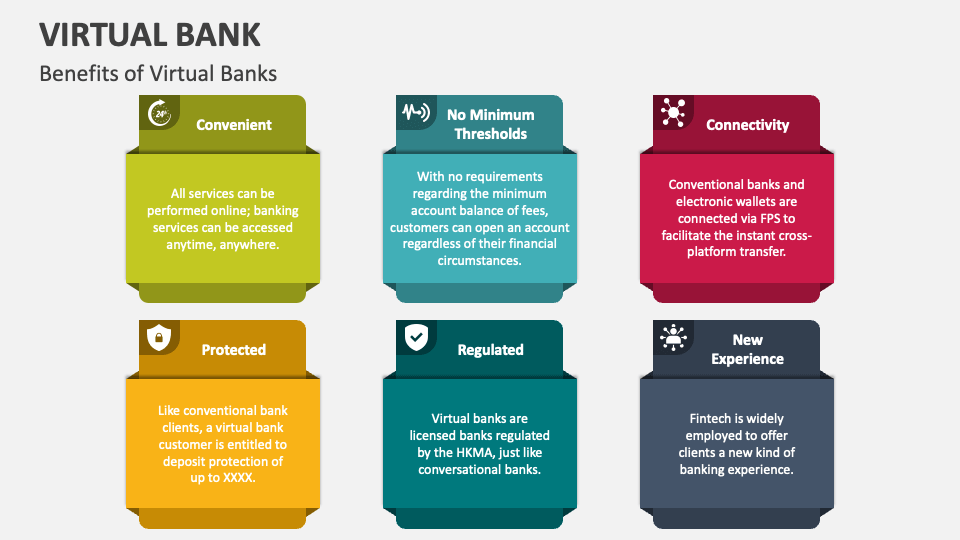 VIRTUAL BANK

Benefits of Virtual Banks

24h

Convenient

All services can be performed online; banking services can be accessed anytime, anywhere.

No Minimum Thresholds

With no requirements regarding the minimum account balance of fees, customers can open an account regardless of their financial circumstances.

Connectivity

Conventional banks and electronic wallets are connected via FPS to facilitate the instant cross-platform transfer.

Protected

Like conventional bank clients, a virtual bank customer is entitled to deposit protection of up to XXXX.

Regulated

Virtual banks are licensed banks regulated by the HKMA, just like conversational banks.

New Experience

Fintech is widely employed to offer clients a new kind of banking experience.